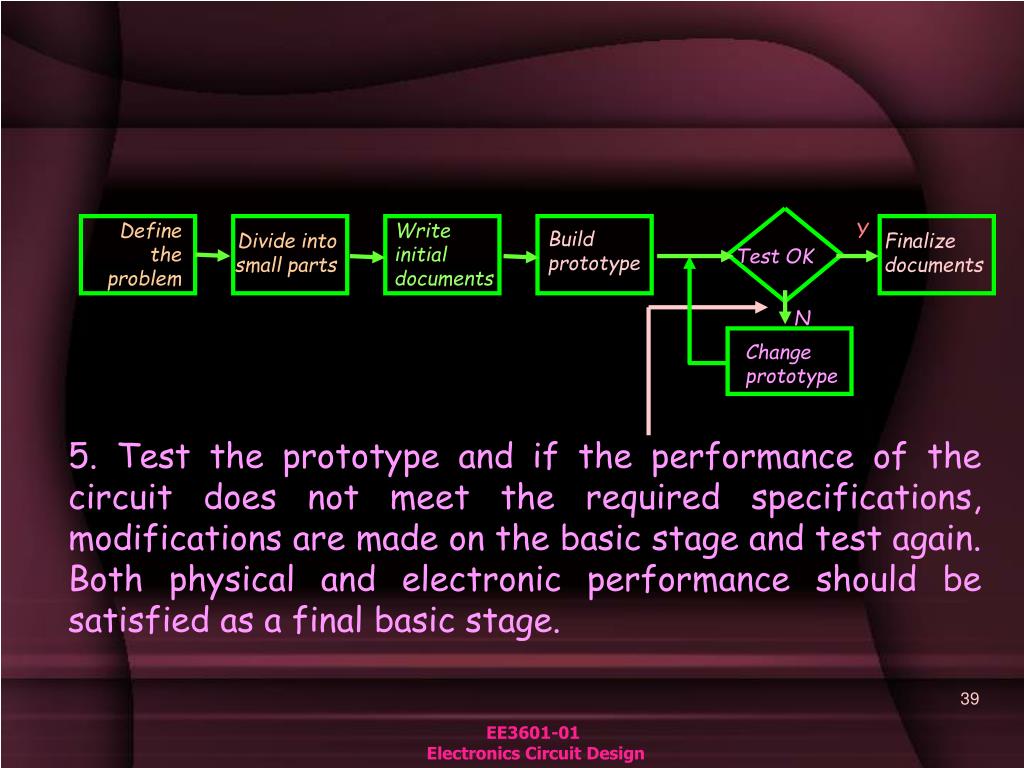 Define the problem

Divide into small parts

Write initial documents

Build prototype

Test OK

Y

Finalize documents

N

Change prototype

5. Test the prototype and if the performance of the circuit does not meet the required specifications, modifications are made on the basic stage and test again. Both physical and electronic performance should be satisfied as a final basic stage.

39

EE3601-01
Electronics Circuit Design